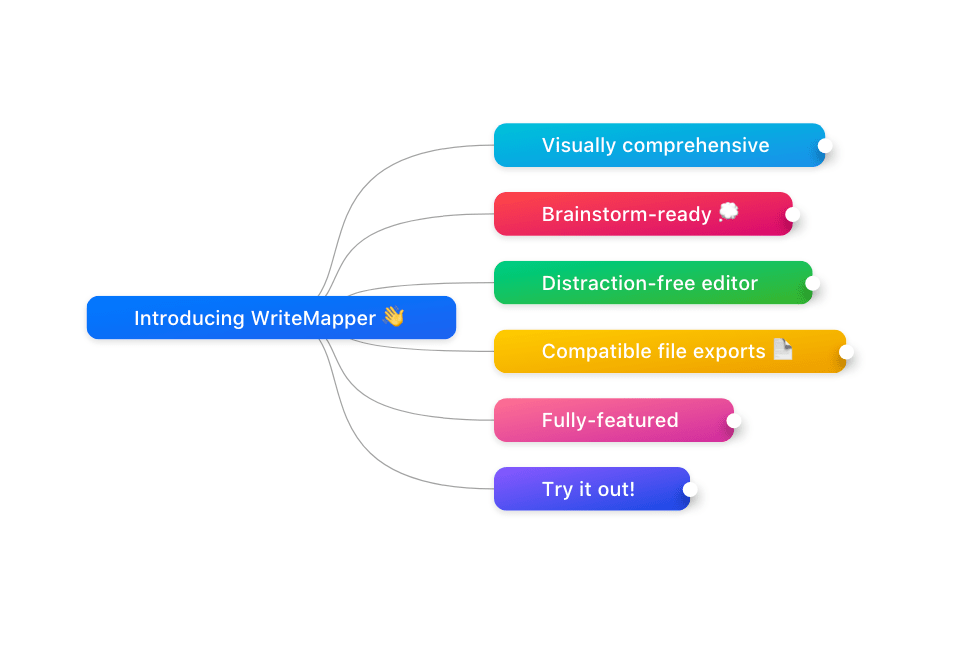 Introducing WriteMapper 👋

Visually comprehensive

Brainstorm-ready 💭

Distraction-free editor

Compatible file exports 📄

Fully-featured

Try it out!